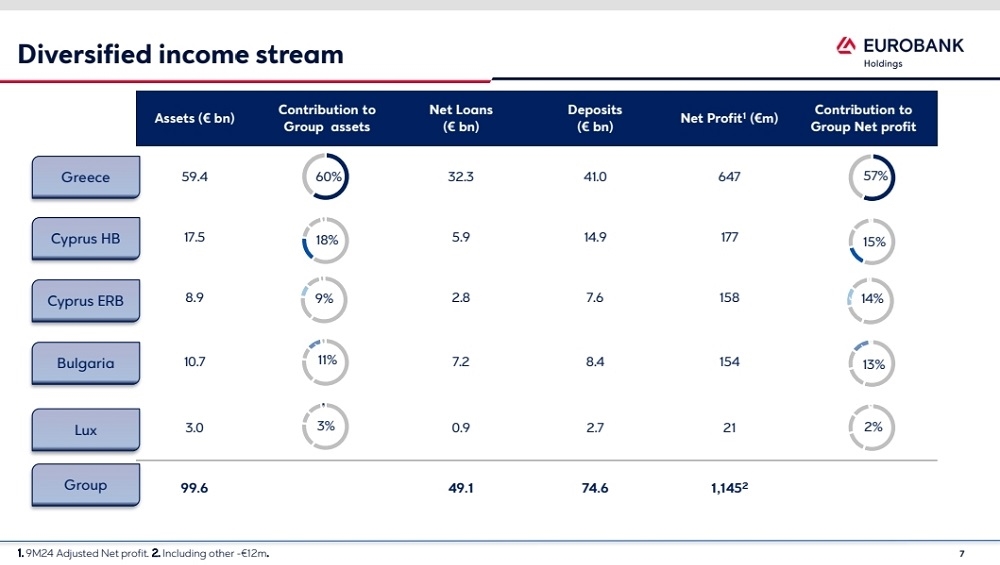 Diversified income stream

EUROBANK
Holdings

| | Assets (€ bn) | Contribution to Group assets | Net Loans (€ bn) | Deposits (€ bn) | Net Profit$^1$ (€m) | Contribution to Group Net profit |
|---|---|---|---|---|---|---|
| Greece | 59.4 | 60% | 32.3 | 41.0 | 647 | 57% |
| Cyprus HB | 17.5 | 18% | 5.9 | 14.9 | 177 | 15% |
| Cyprus ERB | 8.9 | 9% | 2.8 | 7.6 | 158 | 14% |
| Bulgaria | 10.7 | 11% | 7.2 | 8.4 | 154 | 13% |
| Lux | 3.0 | 3% | 0.9 | 2.7 | 21 | 2% |
| Group | 99.6 | | 49.1 | 74.6 | 1,145$^2$ | |

1. 9M24 Adjusted Net profit. 2. Including other -€12m.

7